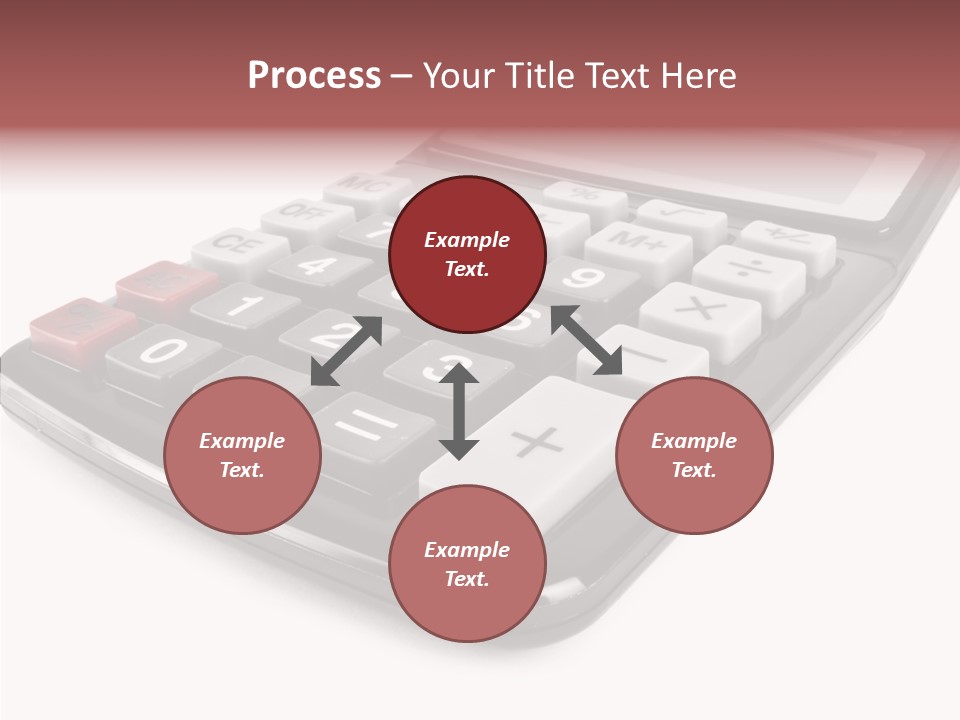 Process – Your Title Text Here

Example Text.

Example Text.

Example Text.

Example Text.